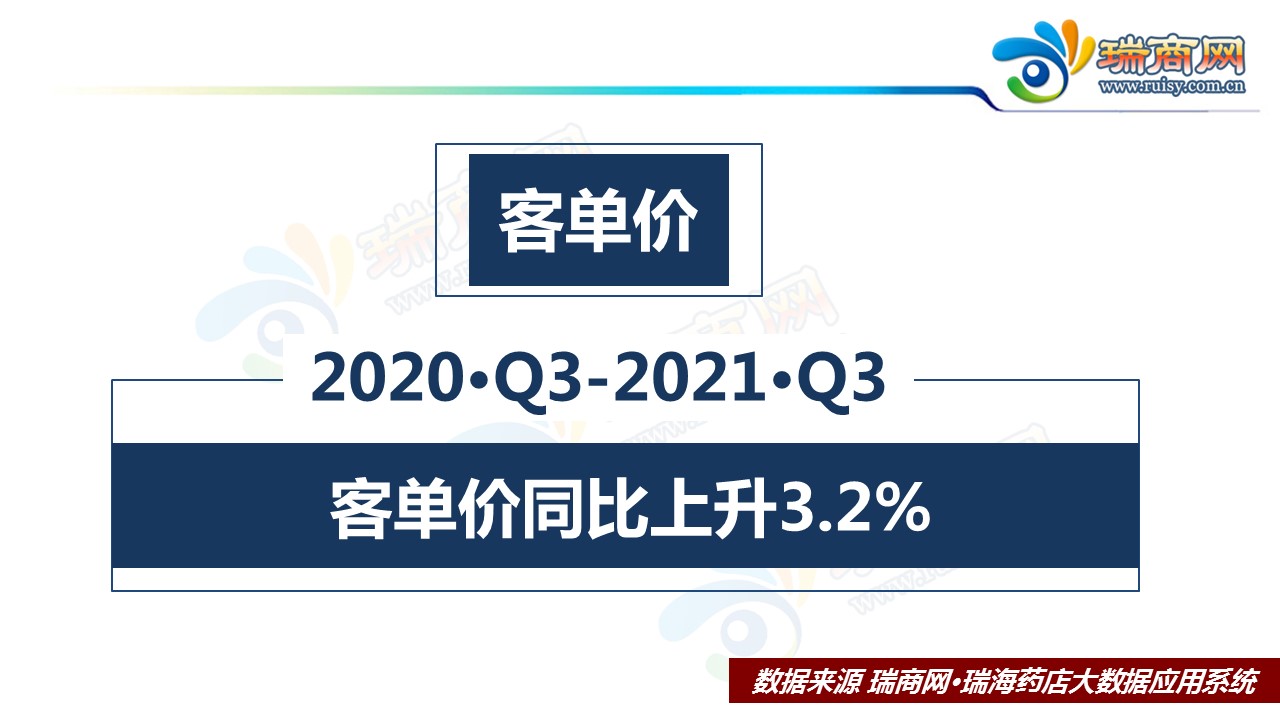 瑞商网
www.ruisy.com.cn

客单价

2020•Q3-2021•Q3

客单价同比上升3.2%

数据来源 瑞商网•瑞海药店大数据应用系统